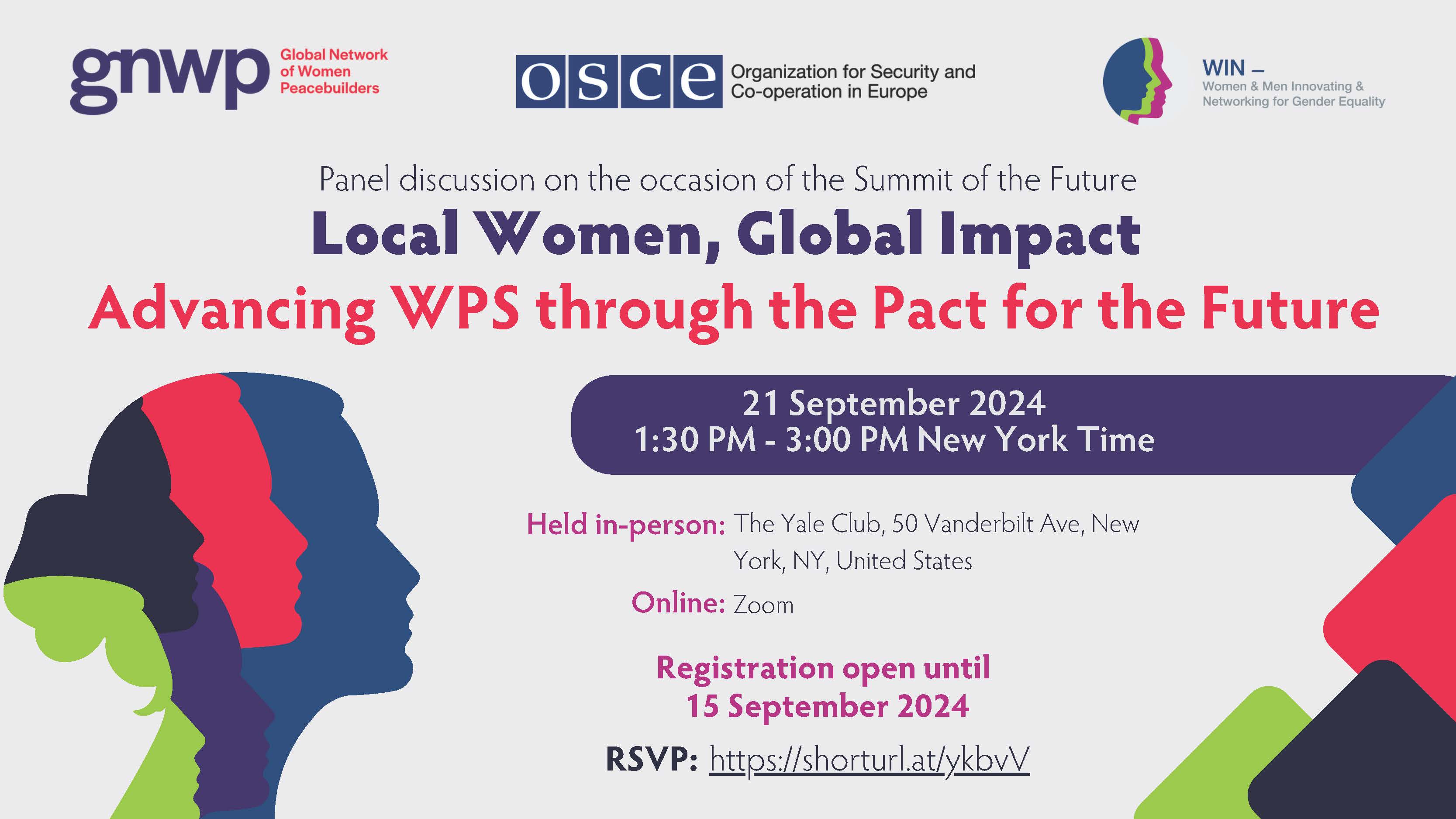 gnwp Global Network of Women Peacebuilders

osce Organization for Security and Co-operation in Europe

WIN – Women & Men Innovating & Networking for Gender Equality

Panel discussion on the occasion of the Summit of the Future

Local Women, Global Impact

Advancing WPS through the Pact for the Future

21 September 2024
1:30 PM - 3:00 PM New York Time

Held in-person: The Yale Club, 50 Vanderbilt Ave, New York, NY, United States

Online: Zoom

Registration open until 15 September 2024

RSVP: https://shorturl.at/ykbvV